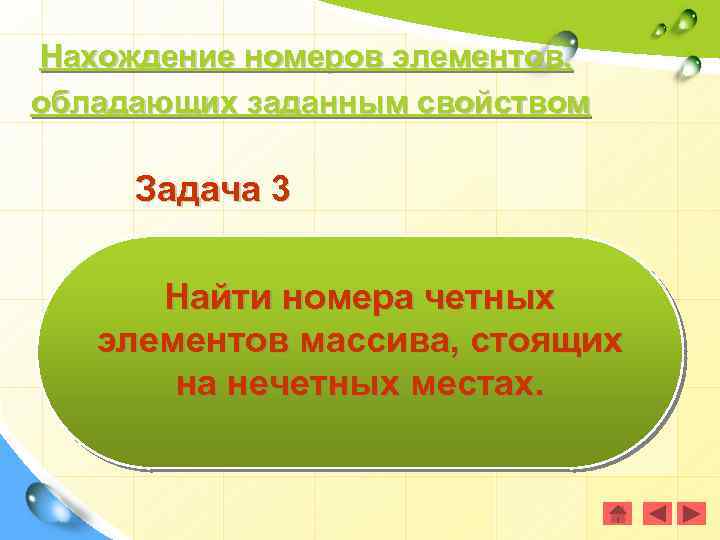 Нахождение номеров элементов, обладающих заданным свойством

Задача 3

Найти номера четных элементов массива, стоящих на нечетных местах.